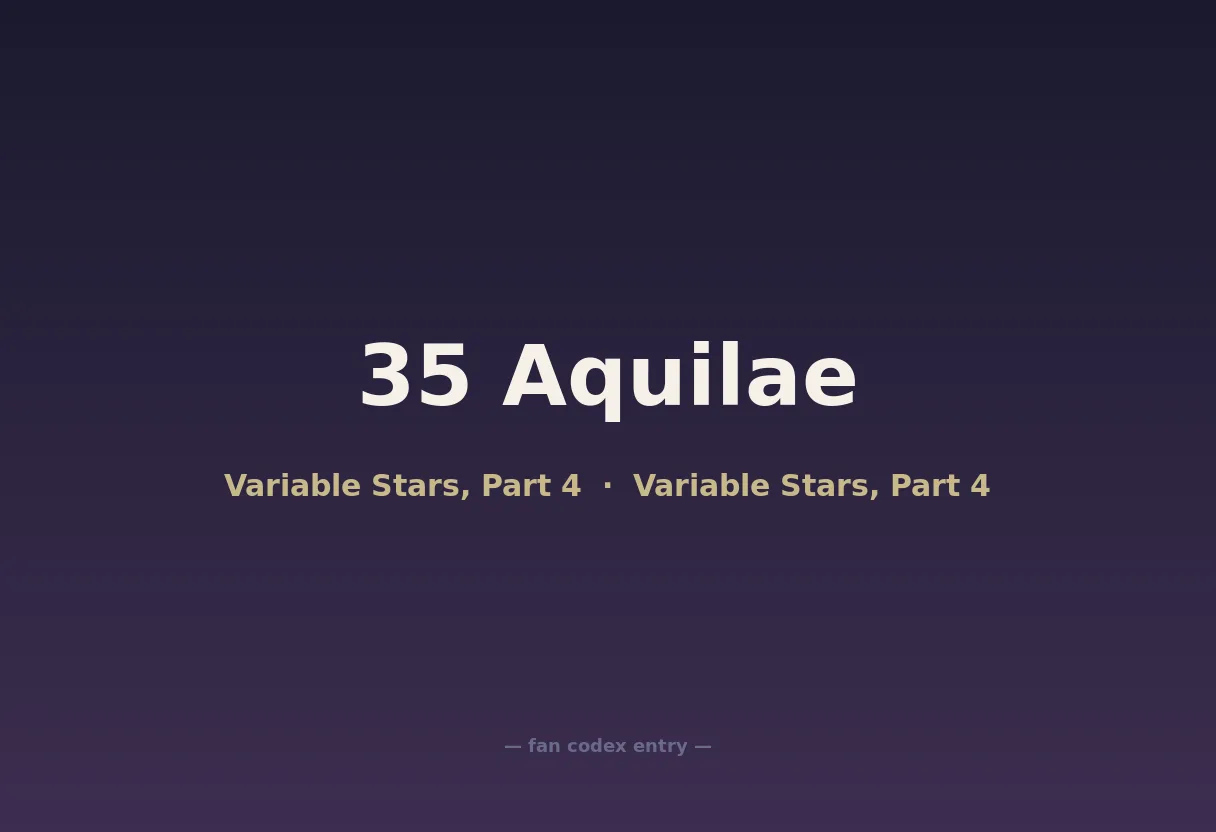 35 Aquilae

Variable Stars, Part 4 · Variable Stars, Part 4

— fan codex entry —